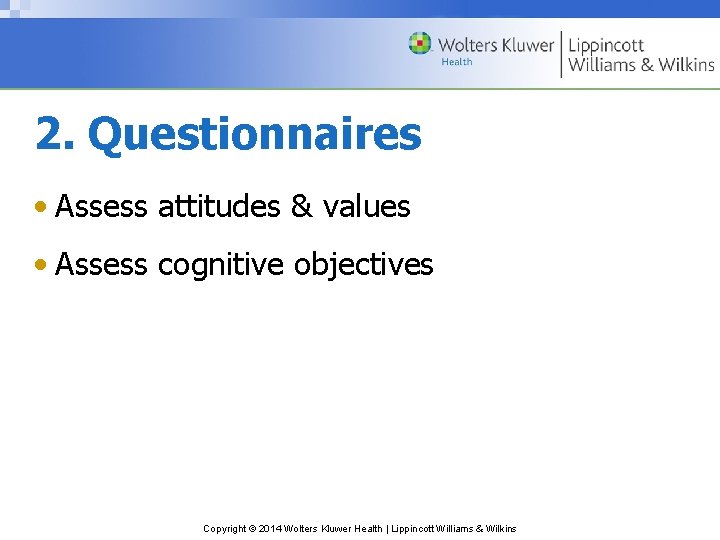 Wolters Kluwer
Health
Lippincott
Williams & Wilkins

2. Questionnaires

• Assess attitudes & values
• Assess cognitive objectives

Copyright © 2014 Wolters Kluwer Health | Lippincott Williams & Wilkins